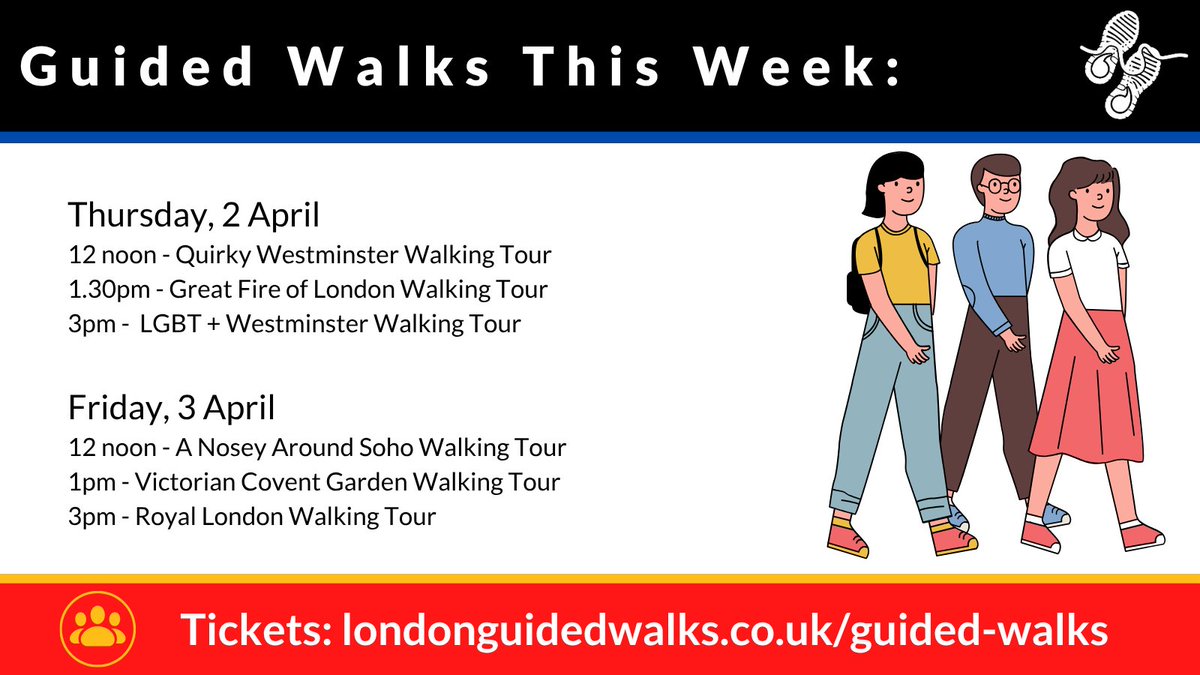 Guided Walks This Week:

Thursday, 2 April
12 noon - Quirky Westminster Walking Tour
1.30pm - Great Fire of London Walking Tour
3pm - LGBT + Westminster Walking Tour

Friday, 3 April
12 noon - A Nosey Around Soho Walking Tour
1pm - Victorian Covent Garden Walking Tour
3pm - Royal London Walking Tour

Tickets: londonguidedwalks.co.uk/guided-walks